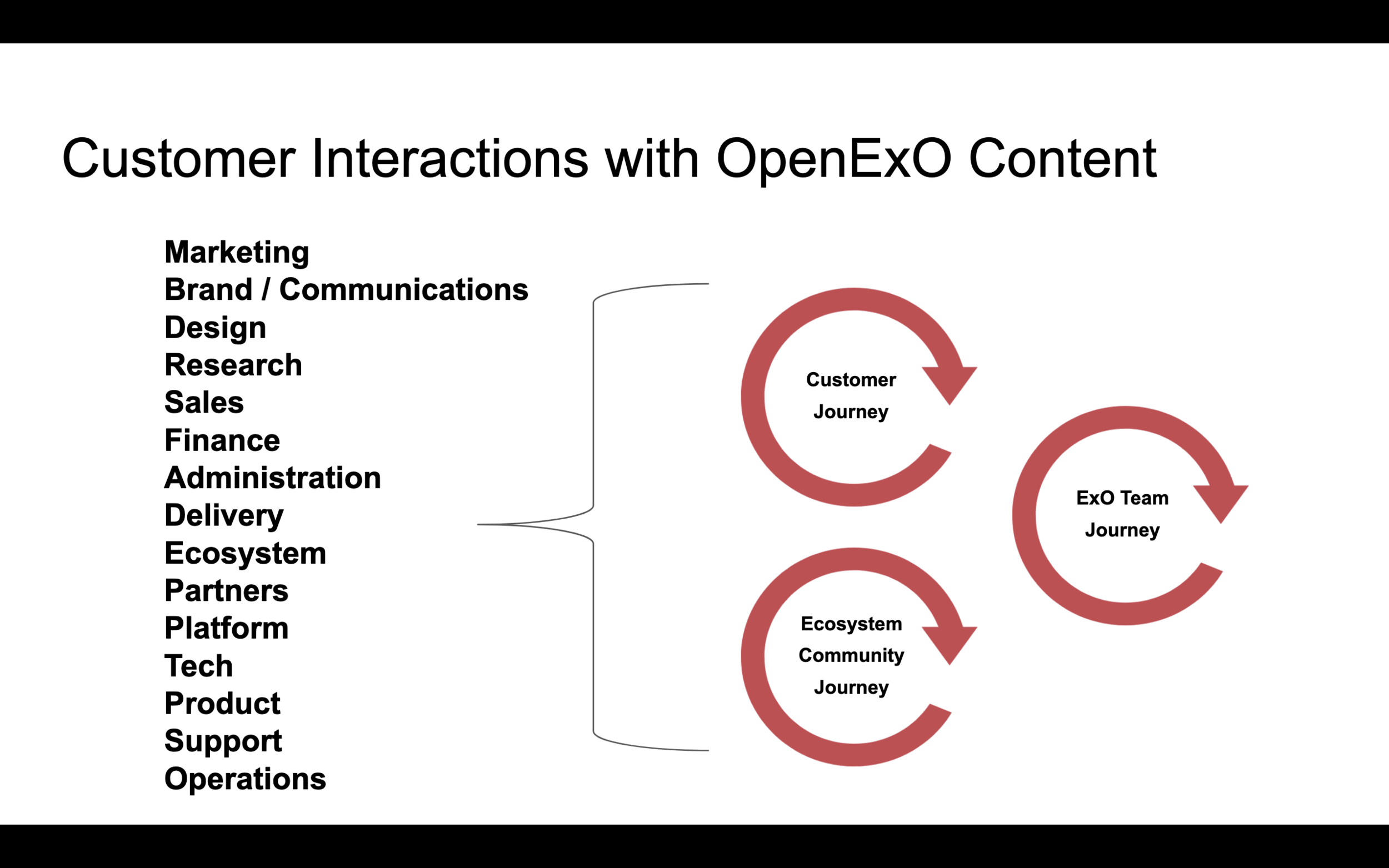 Customer Interactions with OpenExO Content

Marketing
Brand / Communications
Design
Research
Sales
Finance
Administration
Delivery
Ecosystem
Partners
Platform
Tech
Product
Support
Operations

Customer Journey

ExO Team Journey

Ecosystem Community Journey